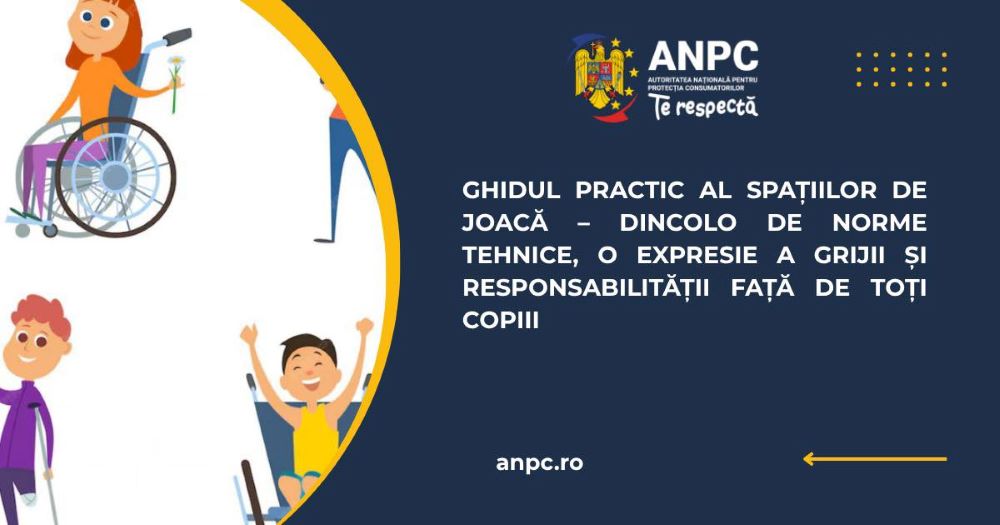 ANPC
AUTORITATEA NAȚIONALĂ PENTRU PROTECȚIA CONSUMATORILOR
Te respectă

GHIDUL PRACTIC AL SPAȚIILOR DE JOACĂ – DINCOLO DE NORME TEHNICE, O EXPRESIE A GRIJII ȘI RESPONSABILITĂȚII FAȚĂ DE TOȚI COPIII

anpc.ro